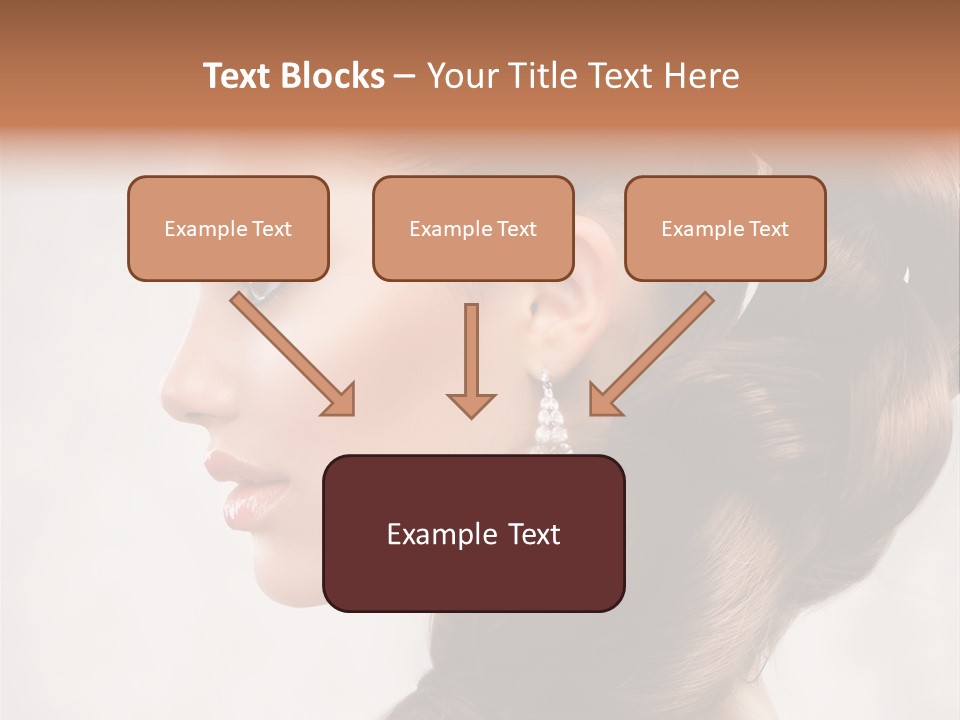 Text Blocks – Your Title Text Here

Example Text

Example Text

Example Text

Example Text